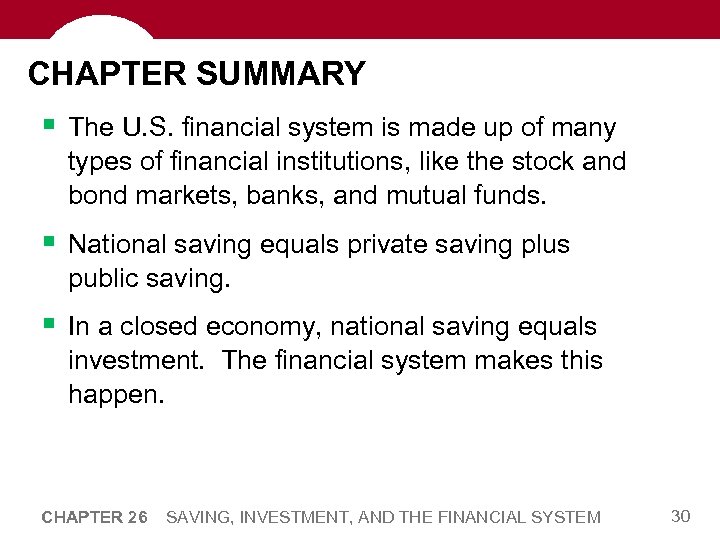 CHAPTER SUMMARY

▪ The U.S. financial system is made up of many types of financial institutions, like the stock and bond markets, banks, and mutual funds.

▪ National saving equals private saving plus public saving.

▪ In a closed economy, national saving equals investment. The financial system makes this happen.

CHAPTER 26 SAVING, INVESTMENT, AND THE FINANCIAL SYSTEM 30